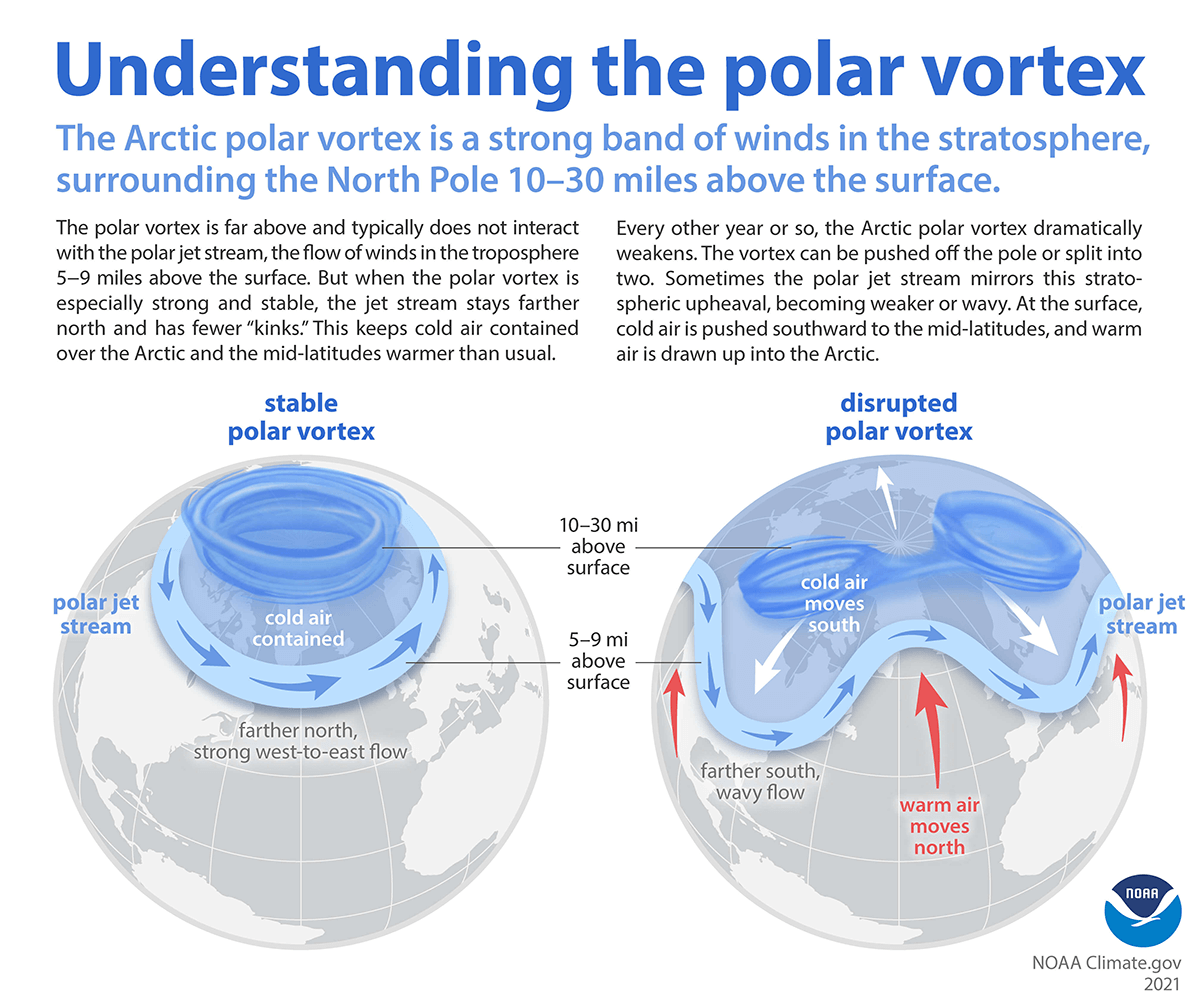 Understanding the polar vortex

The Arctic polar vortex is a strong band of winds in the stratosphere, surrounding the North Pole 10–30 miles above the surface.

The polar vortex is far above and typically does not interact with the polar jet stream, the flow of winds in the troposphere 5–9 miles above the surface. But when the polar vortex is especially strong and stable, the jet stream stays farther north and has fewer "kinks." This keeps cold air contained over the Arctic and the mid-latitudes warmer than usual.

Every other year or so, the Arctic polar vortex dramatically weakens. The vortex can be pushed off the pole or split into two. Sometimes the polar jet stream mirrors this stratospheric upheaval, becoming weaker or wavy. At the surface, cold air is pushed southward to the mid-latitudes, and warm air is drawn up into the Arctic.

stable polar vortex

polar jet stream

cold air contained

farther north, strong west-to-east flow

10–30 mi above surface

5–9 mi above surface

disrupted polar vortex

cold air moves south

polar jet stream

farther south, wavy flow

warm air moves north

NOAA

NOAA Climate.gov
2021